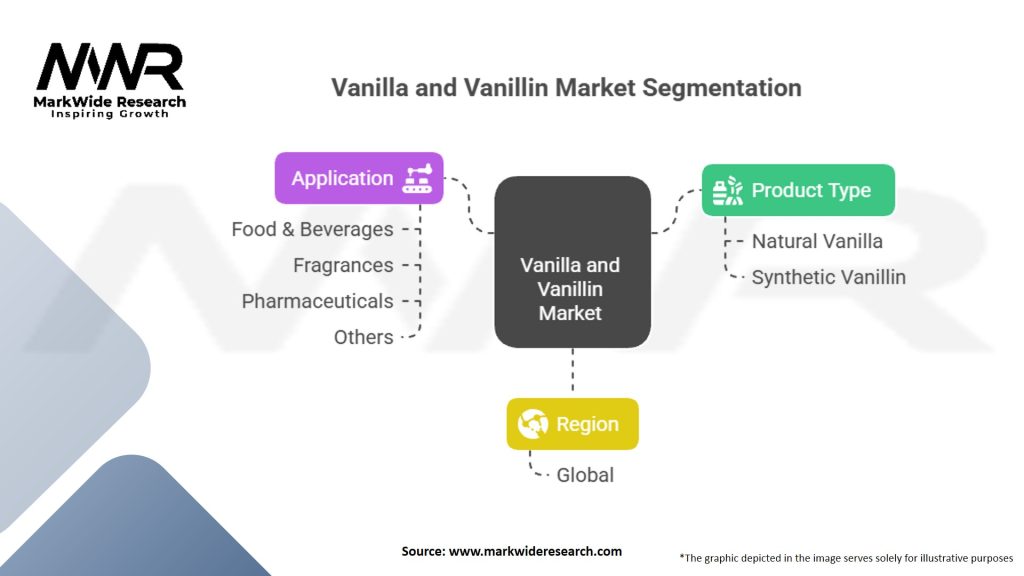 MWR
MarkWide Research
Inspiring Growth

Vanilla and Vanillin Market Segmentation

Application
Food & Beverages
Fragrances
Pharmaceuticals
Others

Vanilla and Vanillin Market

Product Type
Natural Vanilla
Synthetic Vanillin

Region
Global

Source: www.markwideresearch.com

*The graphic depicted in the image serves solely for illustrative purposes